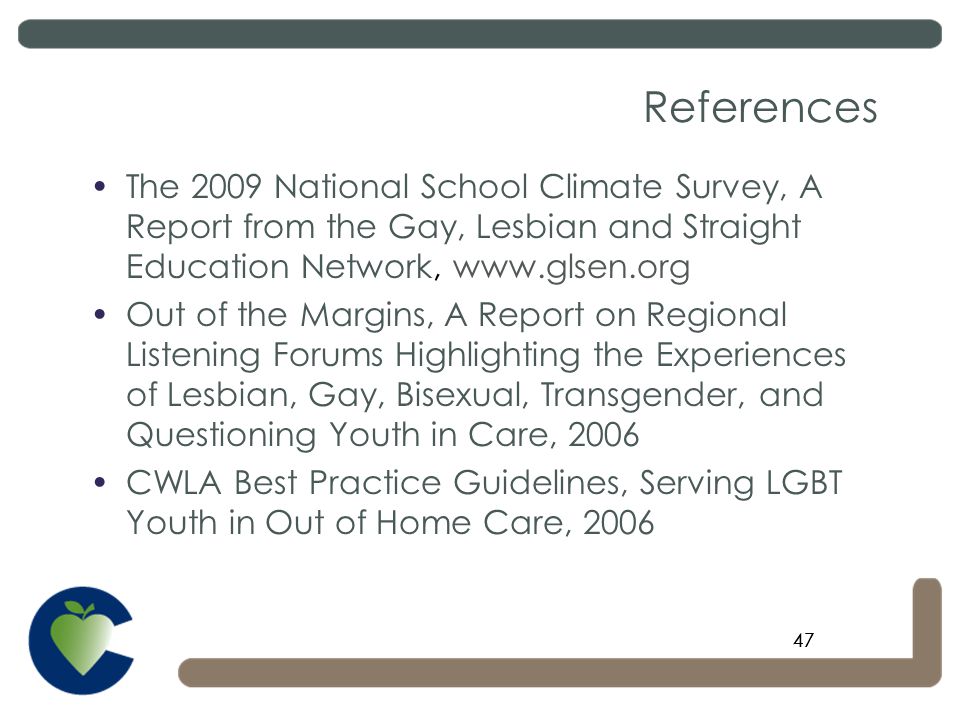 References

• The 2009 National School Climate Survey, A Report from the Gay, Lesbian and Straight Education Network, www.glsen.org
• Out of the Margins, A Report on Regional Listening Forums Highlighting the Experiences of Lesbian, Gay, Bisexual, Transgender, and Questioning Youth in Care, 2006
• CWLA Best Practice Guidelines, Serving LGBT Youth in Out of Home Care, 2006

47